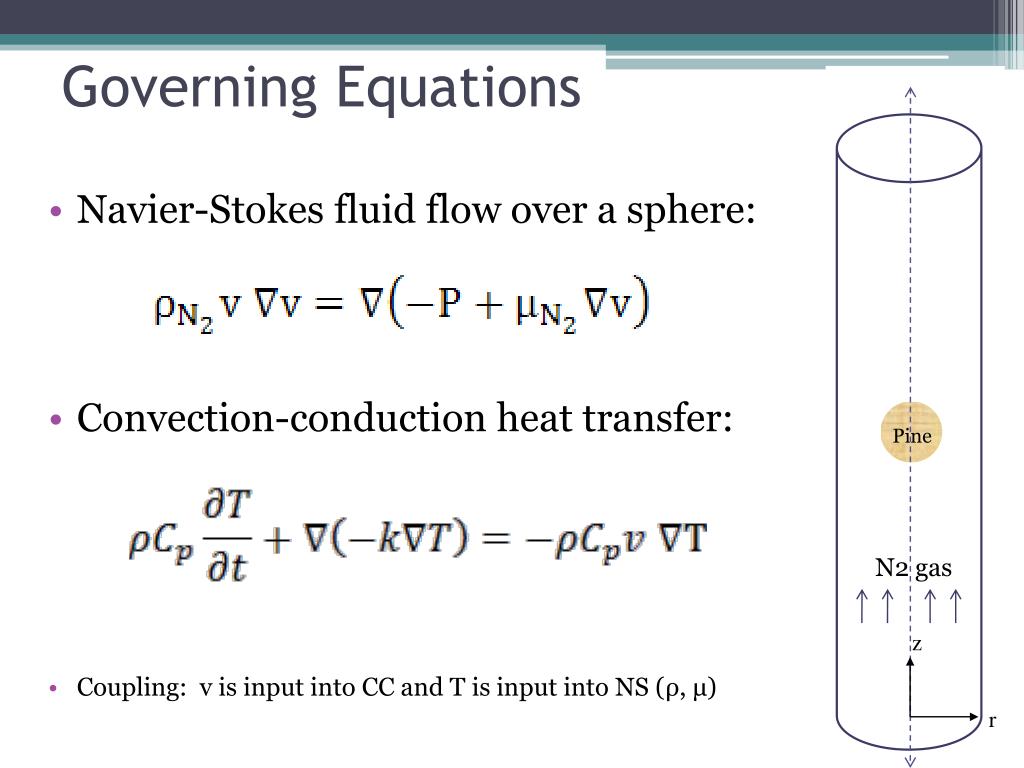 Governing Equations

• Navier-Stokes fluid flow over a sphere:

$\rho_{N_2} v \nabla v = \nabla(-P + \mu_{N_2} \nabla v)$

• Convection-conduction heat transfer:

$\rho C_p \frac{\partial T}{\partial t} + \nabla(-k\nabla T) = -\rho C_p v \nabla T$

• Coupling: v is input into CC and T is input into NS (ρ, μ)

Pine

N2 gas

z

r